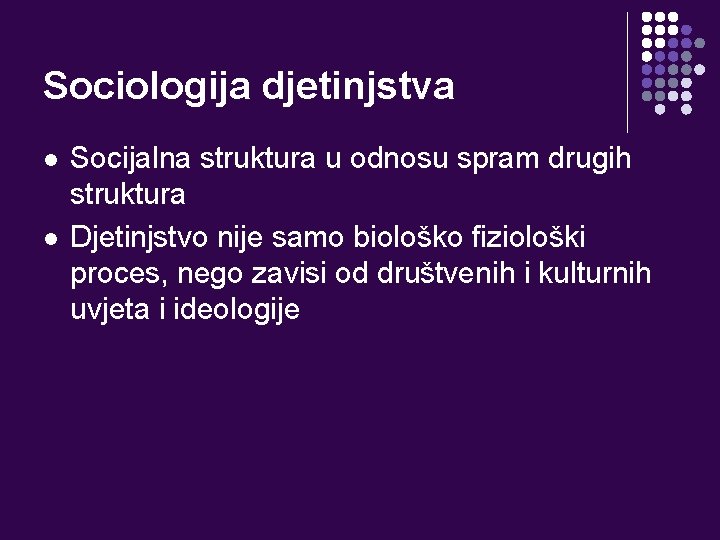 Sociologija djetinjstva

- Socijalna struktura u odnosu spram drugih struktura
- Djetinjstvo nije samo biološko fiziološki proces, nego zavisi od društvenih i kulturnih uvjeta i ideologije